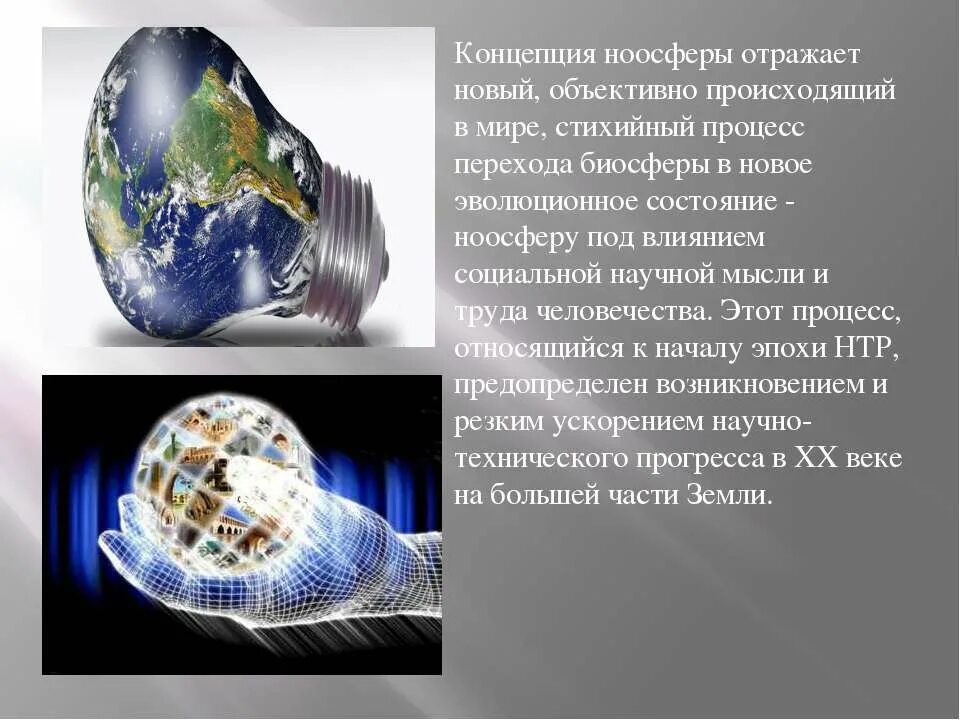 Концепция ноосферы отражает новый, объективно происходящий в мире, стихийный процесс перехода биосферы в новое эволюционное состояние - ноосферу под влиянием социальной научной мысли и труда человечества. Этот процесс, относящийся к началу эпохи НТР, предопределен возникновением и резким ускорением научно-технического прогресса в XX веке на большей части Земли.